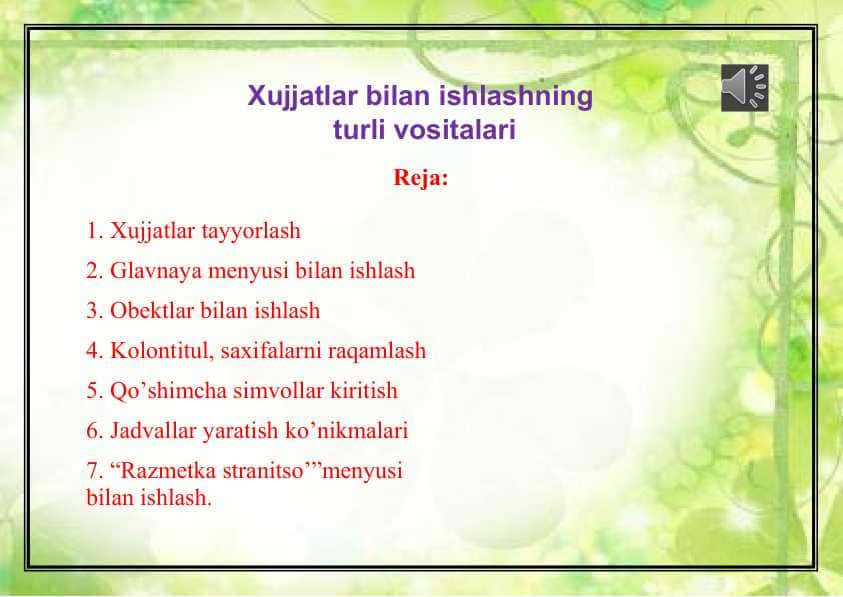 Xujjatlar bilan ishlashning turli vositalari

Reja:

1. Xujjatlar tayyorlash

2. Glavnaya menyusi bilan ishlash

3. Obektlar bilan ishlash

4. Kolontitul, saxifalarni raqamlash

5. Qo’shimcha simvollar kiritish

6. Jadvallar yaratish ko’nikmalari

7. “Razmetka stranitso’”menyusi bilan ishlash.